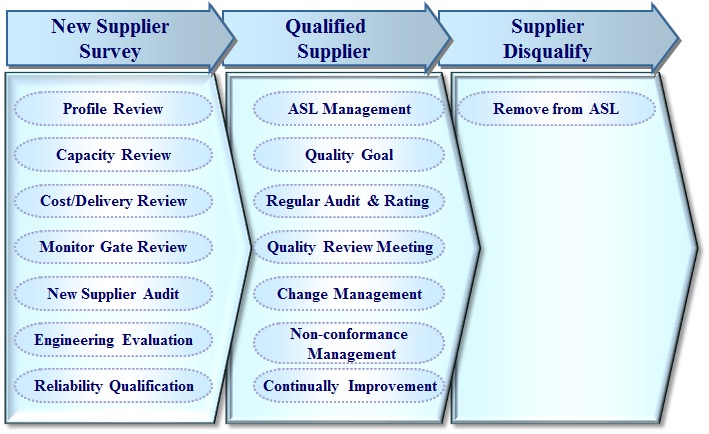 New Supplier Survey

Profile Review

Capacity Review

Cost/Delivery Review

Monitor Gate Review

New Supplier Audit

Engineering Evaluation

Reliability Qualification

Qualified Supplier

ASL Management

Quality Goal

Regular Audit & Rating

Quality Review Meeting

Change Management

Non-conformance Management

Continually Improvement

Supplier Disqualify

Remove from ASL